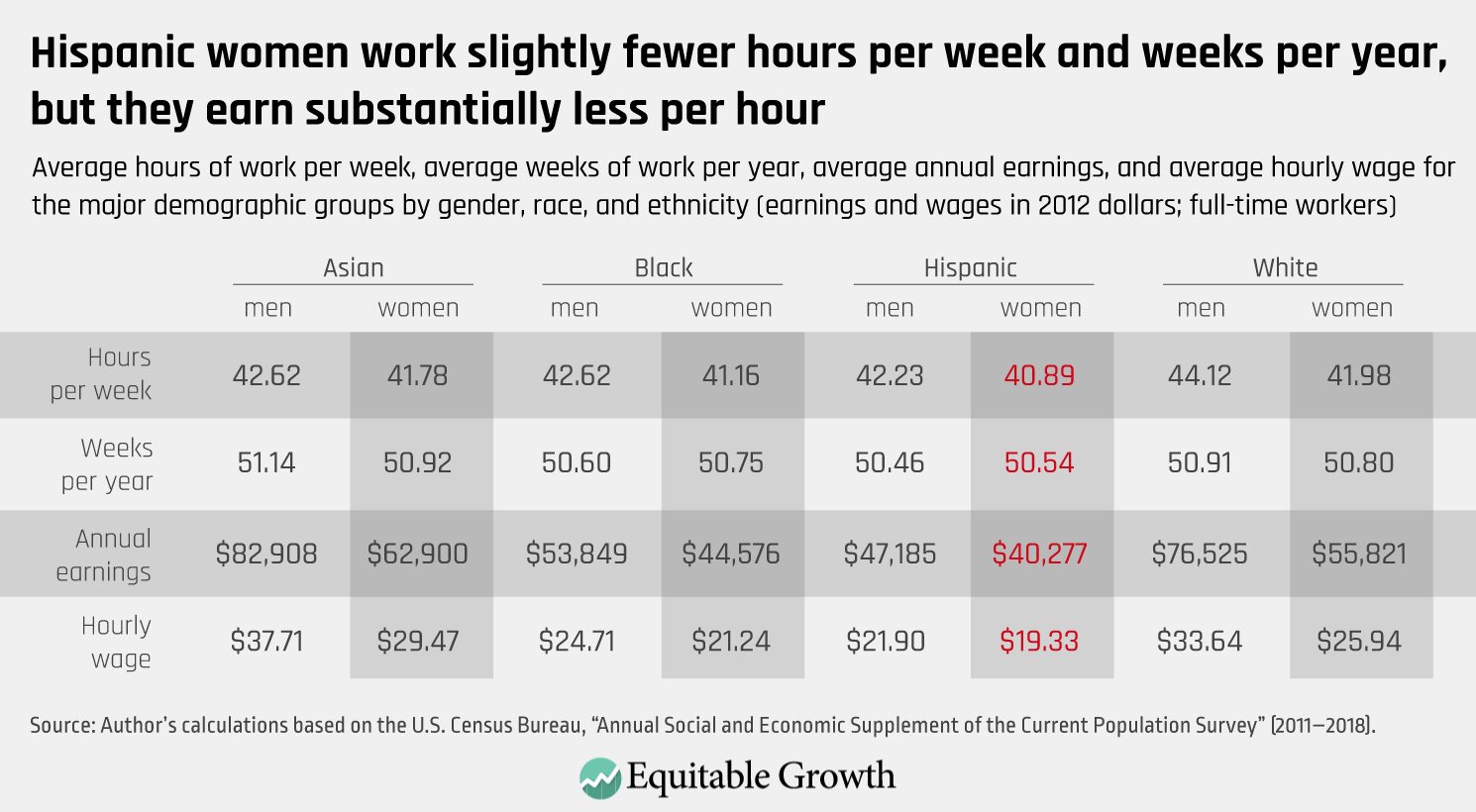 Hispanic women work slightly fewer hours per week and weeks per year, but they earn substantially less per hour

Average hours of work per week, average weeks of work per year, average annual earnings, and average hourly wage for the major demographic groups by gender, race, and ethnicity (earnings and wages in 2012 dollars; full-time workers)

| | Asian men | Asian women | Black men | Black women | Hispanic men | Hispanic women | White men | White women |
|---|---|---|---|---|---|---|---|---|
| Hours per week | 42.62 | 41.78 | 42.62 | 41.16 | 42.23 | 40.89 | 44.12 | 41.98 |
| Weeks per year | 51.14 | 50.92 | 50.60 | 50.75 | 50.46 | 50.54 | 50.91 | 50.80 |
| Annual earnings | \$82,908 | \$62,900 | \$53,849 | \$44,576 | \$47,185 | \$40,277 | \$76,525 | \$55,821 |
| Hourly wage | \$37.71 | \$29.47 | \$24.71 | \$21.24 | \$21.90 | \$19.33 | \$33.64 | \$25.94 |

Source: Author's calculations based on the U.S. Census Bureau, "Annual Social and Economic Supplement of the Current Population Survey" (2011–2018).

Equitable Growth